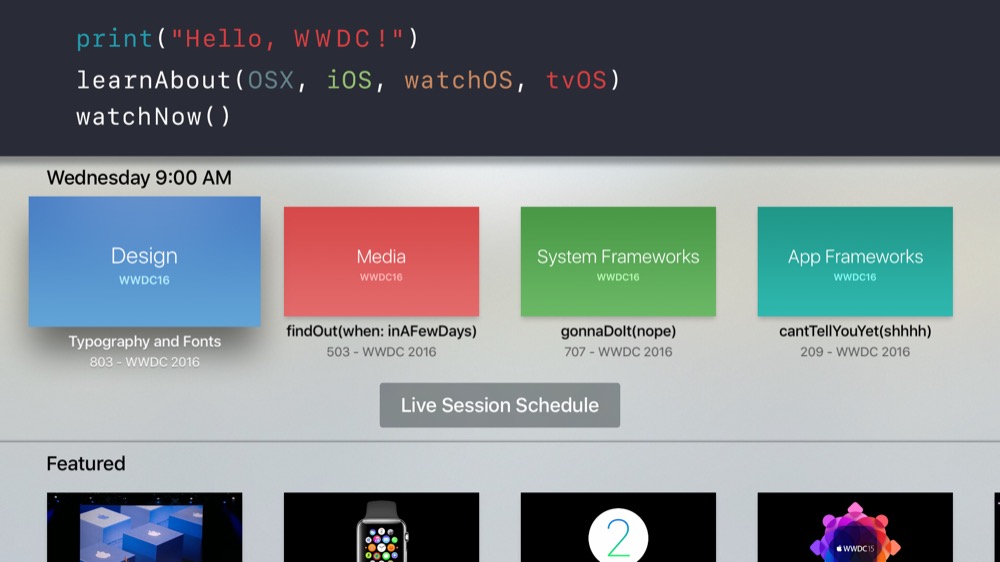 print("Hello, WWDC!")
learnAbout(OSX, iOS, watchOS, tvOS)
watchNow()

Wednesday 9:00 AM

Design
WWDC16
Typography and Fonts
803 - WWDC 2016

Media
WWDC16
findOut(when: inAFewDays)
503 - WWDC 2016

System Frameworks
WWDC16
gonnaDoIt(nope)
707 - WWDC 2016

App Frameworks
WWDC16
cantTellYouYet(shhhh)
209 - WWDC 2016

Live Session Schedule

Featured

2

WWDC15